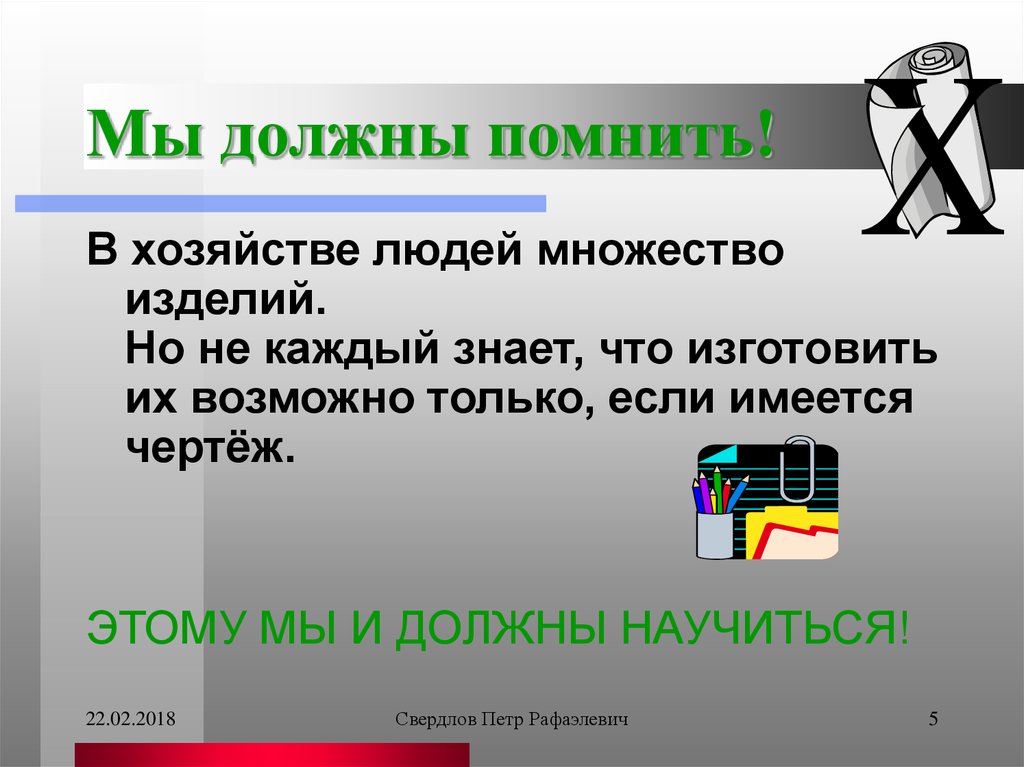 Мы должны помнить!

X

В хозяйстве людей множество изделий.
Но не каждый знает, что изготовить их возможно только, если имеется чертёж.

ЭТОМУ МЫ И ДОЛЖНЫ НАУЧИТЬСЯ!

22.02.2018

Свердлов Петр Рафаэлевич

5